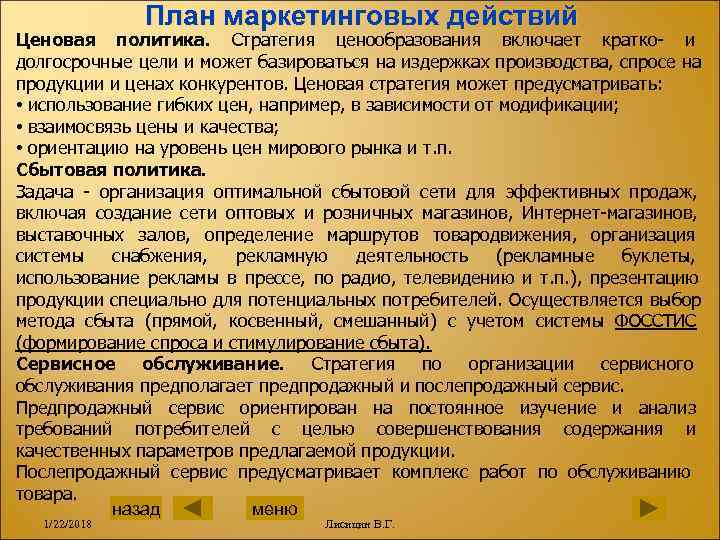 План маркетинговых действий

Ценовая политика. Стратегия ценообразования включает кратко- и долгосрочные цели и может базироваться на издержках производства, спросе на продукции и ценах конкурентов. Ценовая стратегия может предусматривать:
• использование гибких цен, например, в зависимости от модификации;
• взаимосвязь цены и качества;
• ориентацию на уровень цен мирового рынка и т.п.

Сбытовая политика.
Задача - организация оптимальной сбытовой сети для эффективных продаж, включая создание сети оптовых и розничных магазинов, Интернет-магазинов, выставочных залов, определение маршрутов товародвижения, организация системы снабжения, рекламную деятельность (рекламные буклеты, использование рекламы в прессе, по радио, телевидению и т.п.), презентацию продукции специально для потенциальных потребителей. Осуществляется выбор метода сбыта (прямой, косвенный, смешанный) с учетом системы ФОССТИС (формирование спроса и стимулирование сбыта).

Сервисное обслуживание. Стратегия по организации сервисного обслуживания предполагает предпродажный и послепродажный сервис.

Предпродажный сервис ориентирован на постоянное изучение и анализ требований потребителей с целью совершенствования содержания и качественных параметров предлагаемой продукции.

Послепродажный сервис предусматривает комплекс работ по обслуживанию товара.

назад
меню
1/22/2018
Лисицин В.Г.